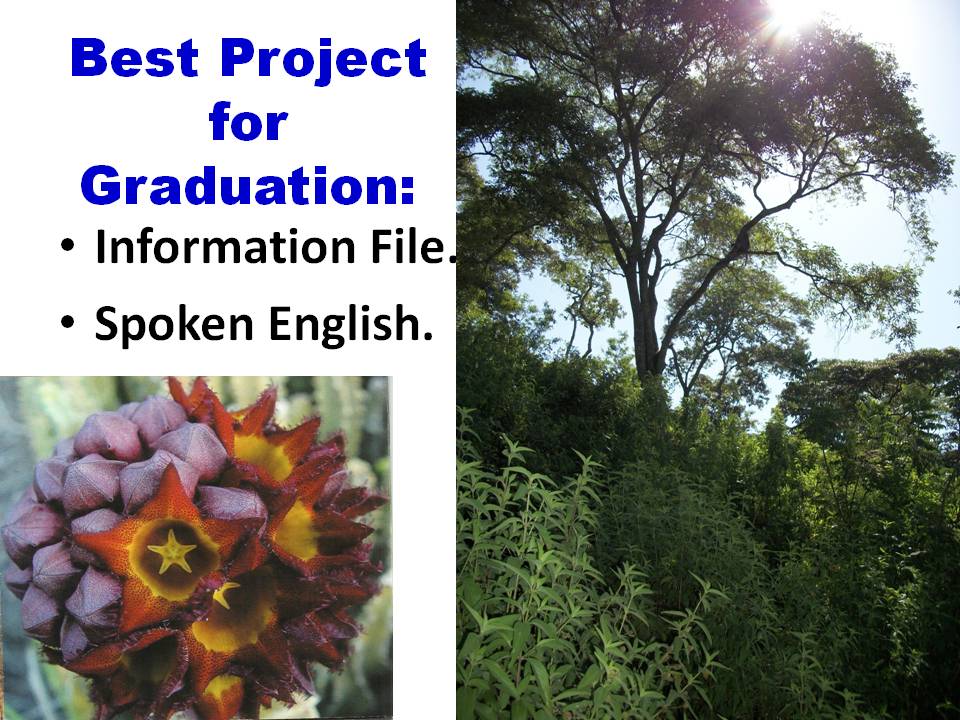 Best Project for Graduation:

• Information File.
• Spoken English.